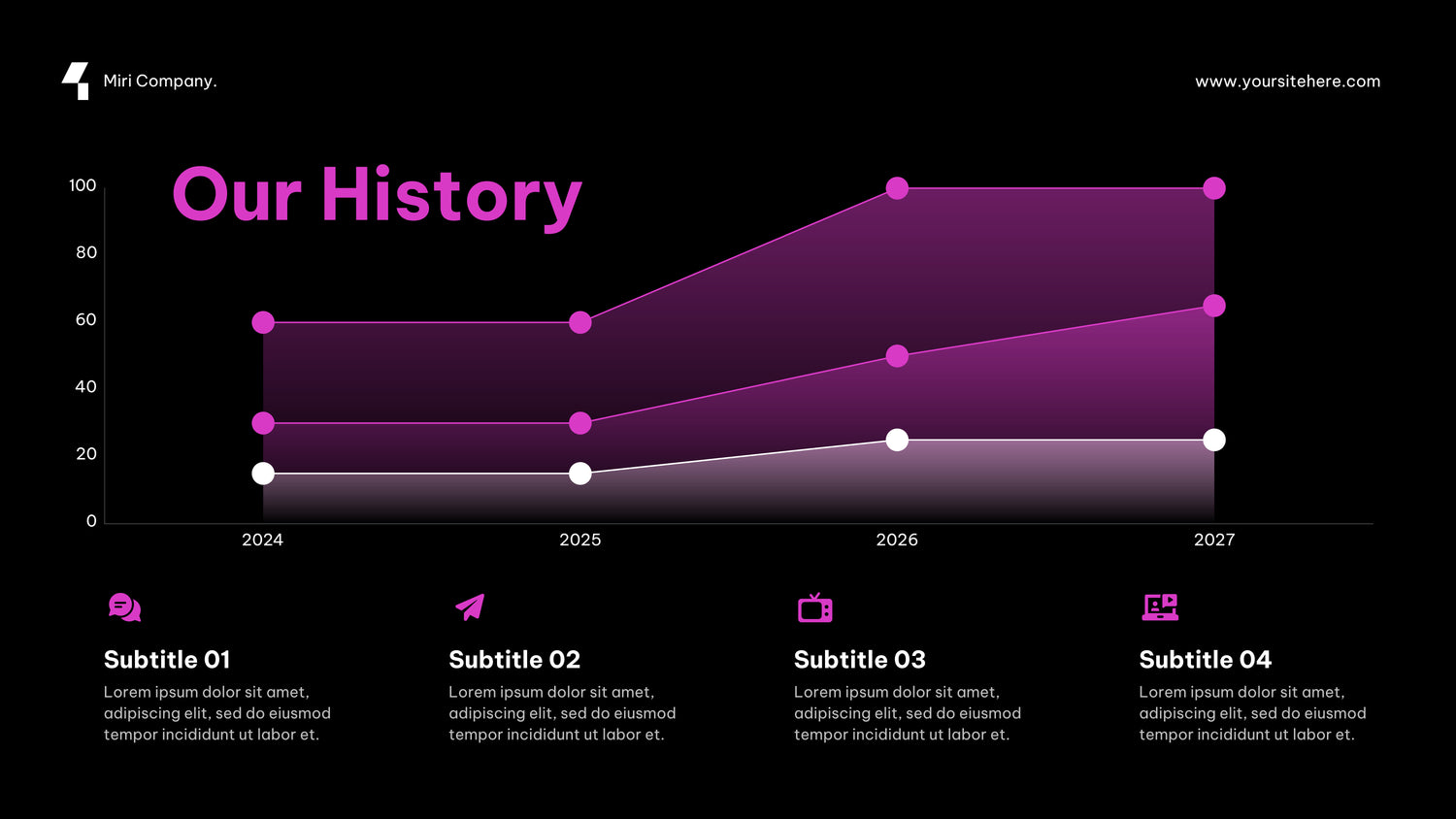 Miri Company.

www.yoursitehere.com

Our History

100
80
60
40
20
0

2024
2025
2026
2027

Subtitle 01
Lorem ipsum dolor sit amet, adipiscing elit, sed do eiusmod tempor incididunt ut labor et.

Subtitle 02
Lorem ipsum dolor sit amet, adipiscing elit, sed do eiusmod tempor incididunt ut labor et.

Subtitle 03
Lorem ipsum dolor sit amet, adipiscing elit, sed do eiusmod tempor incididunt ut labor et.

Subtitle 04
Lorem ipsum dolor sit amet, adipiscing elit, sed do eiusmod tempor incididunt ut labor et.